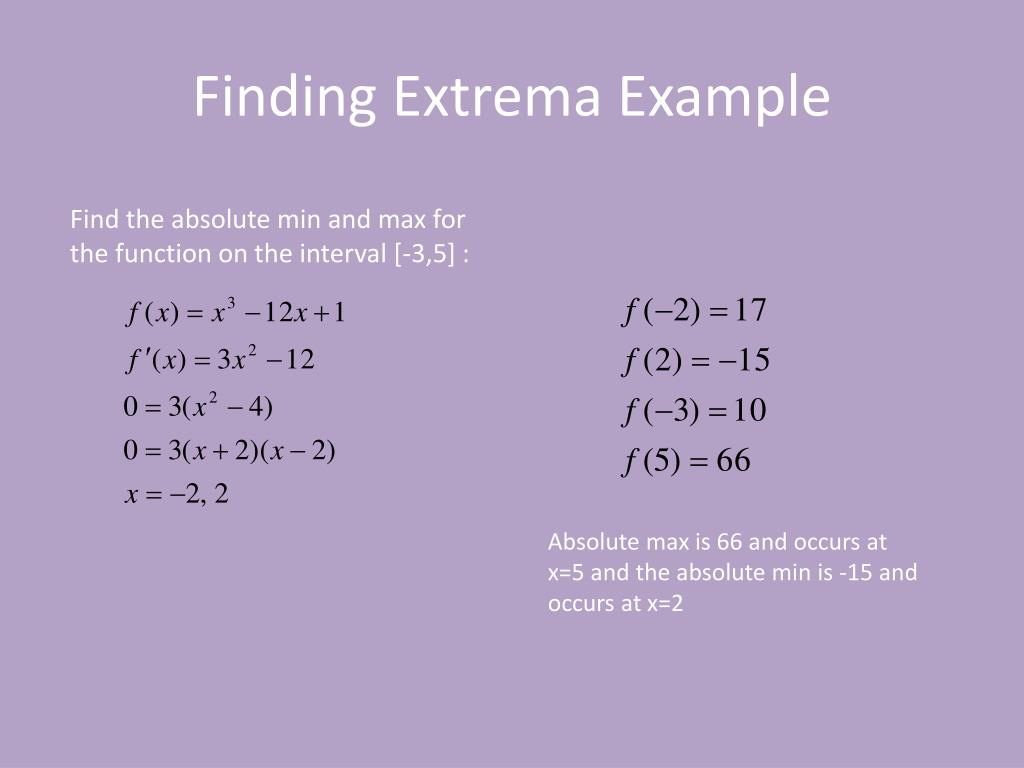 Finding Extrema Example

Find the absolute min and max for the function on the interval [-3,5] :

$f(x) = x^3 - 12x + 1$
$f'(x) = 3x^2 - 12$
$0 = 3(x^2 - 4)$
$0 = 3(x+2)(x-2)$
$x = -2, 2$

$f(-2) = 17$
$f(2) = -15$
$f(-3) = 10$
$f(5) = 66$

Absolute max is 66 and occurs at x=5 and the absolute min is -15 and occurs at x=2